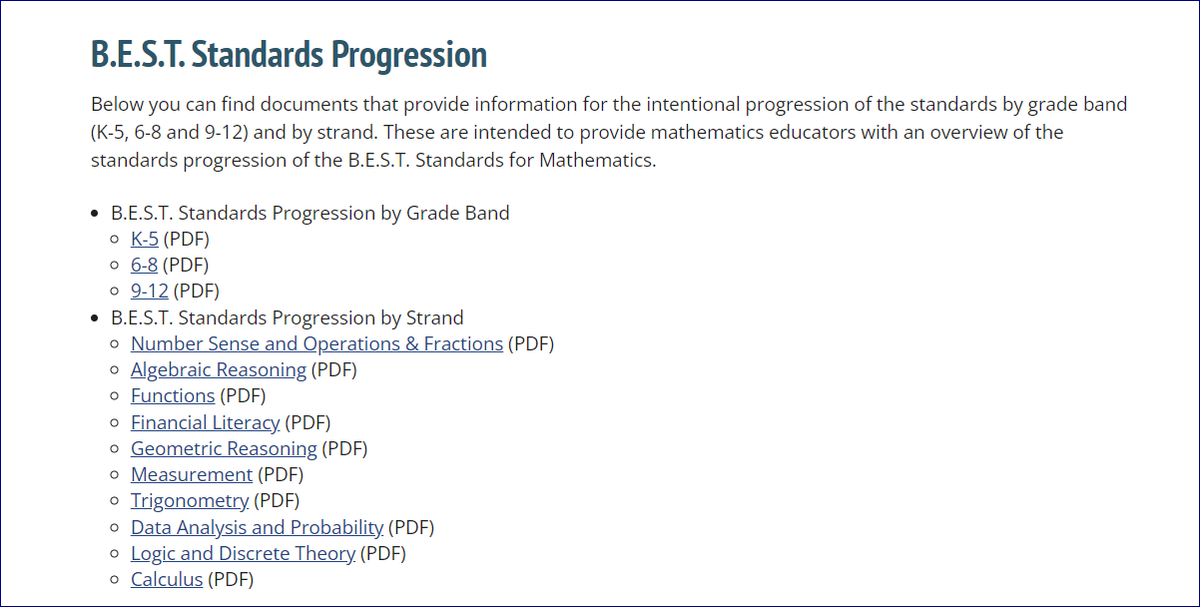 B.E.S.T. Standards Progression

Below you can find documents that provide information for the intentional progression of the standards by grade band (K-5, 6-8 and 9-12) and by strand. These are intended to provide mathematics educators with an overview of the standards progression of the B.E.S.T. Standards for Mathematics.

- B.E.S.T. Standards Progression by Grade Band
  - K-5 (PDF)
  - 6-8 (PDF)
  - 9-12 (PDF)
- B.E.S.T. Standards Progression by Strand
  - Number Sense and Operations & Fractions (PDF)
  - Algebraic Reasoning (PDF)
  - Functions (PDF)
  - Financial Literacy (PDF)
  - Geometric Reasoning (PDF)
  - Measurement (PDF)
  - Trigonometry (PDF)
  - Data Analysis and Probability (PDF)
  - Logic and Discrete Theory (PDF)
  - Calculus (PDF)